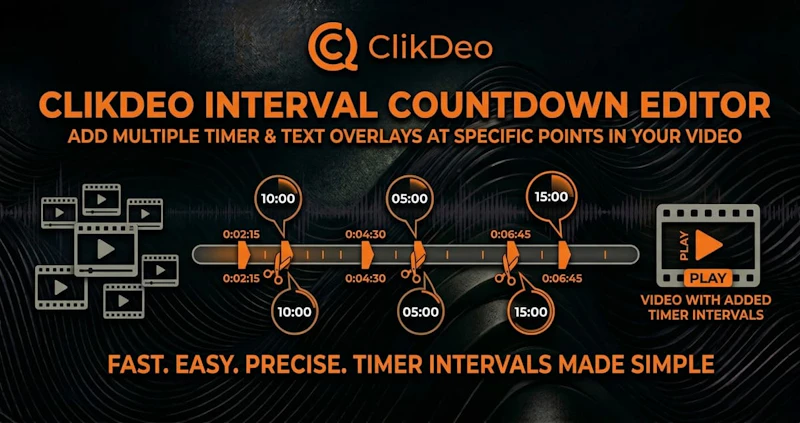 ClikDeo

CLIKDEO INTERVAL COUNTDOWN EDITOR

ADD MULTIPLE TIMER & TEXT OVERLAYS AT SPECIFIC POINTS IN YOUR VIDEO

10:00
05:00
15:00

0:02:15
0:04:30
0:06:45

0:02:15
0:04:30
0:06:45

10:00
05:00
15:00

PLAY
PLAY

VIDEO WITH ADDED TIMER INTERVALS

FAST. EASY. PRECISE. TIMER INTERVALS MADE SIMPLE